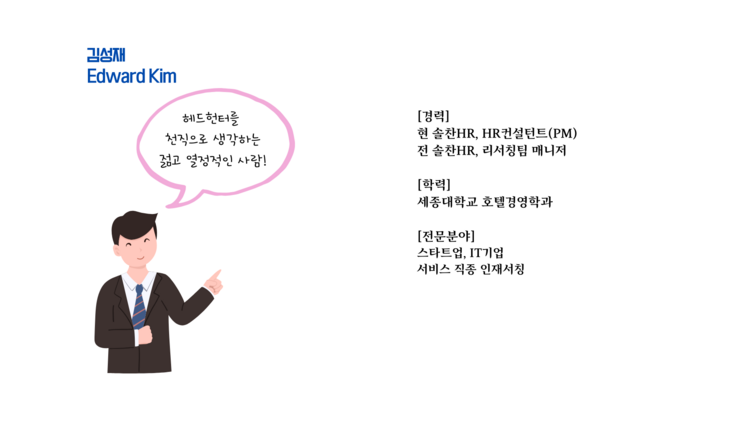 김성재
Edward Kim

헤드헌터를
천직으로 생각하는
젊고 열정적인 사람!

[경력]
현 솔찬HR, HR컨설턴트(PM)
전 솔찬HR, 리서칭팀 매니저

[학력]
세종대학교 호텔경영학과

[전문분야]
스타트업, IT기업
서비스 직종 인재서칭